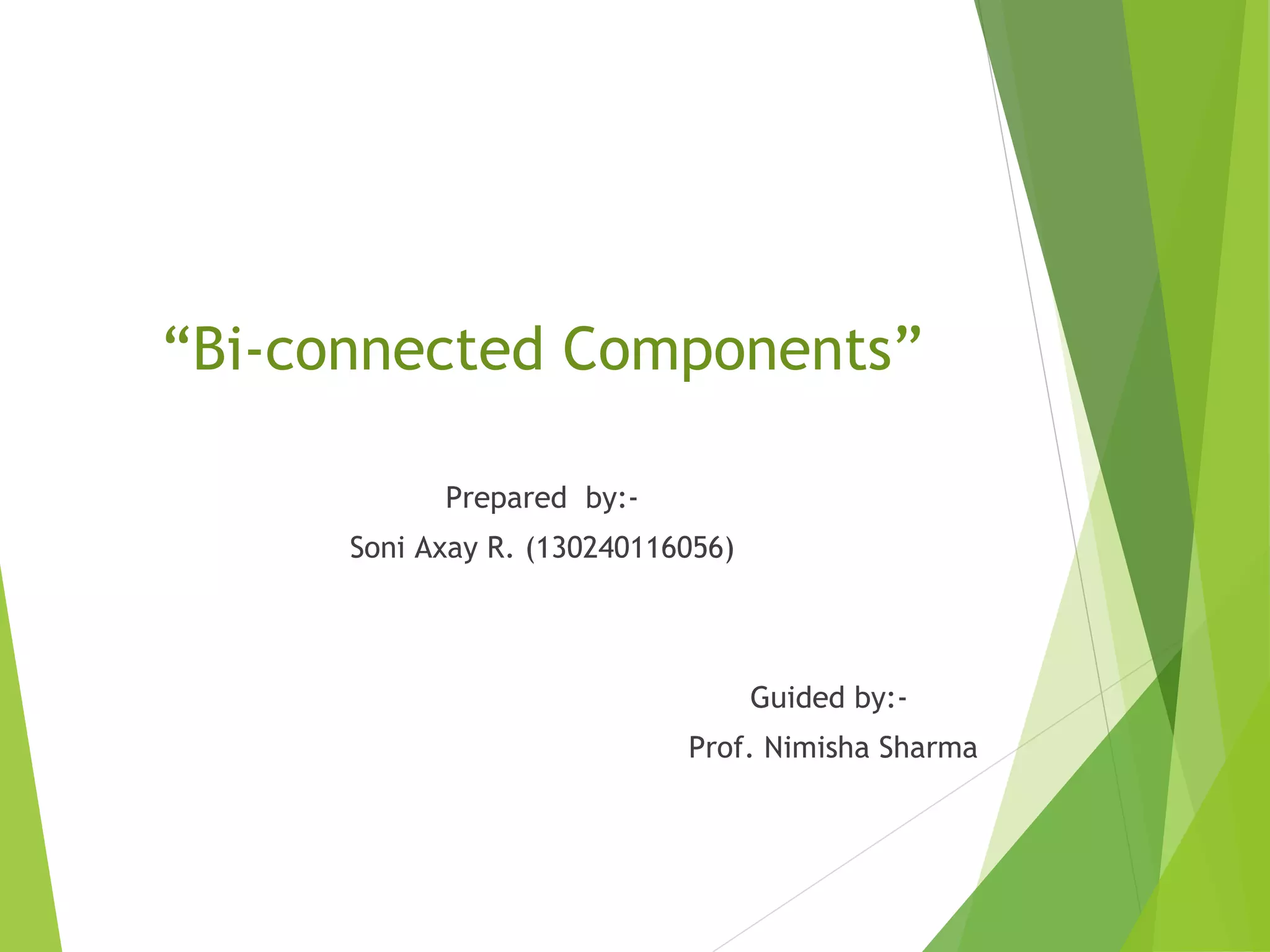 “Bi-connected Components”

Prepared by:-
Soni Axay R. (130240116056)

Guided by:-
Prof. Nimisha Sharma